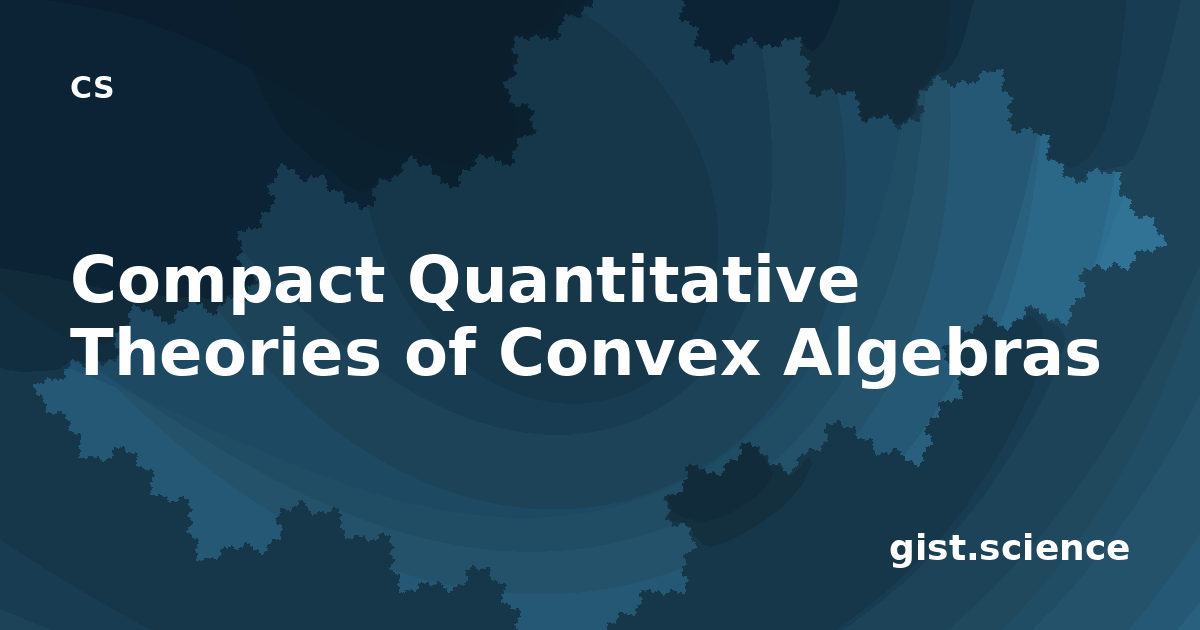 CS

Compact Quantitative Theories of Convex Algebras

gist.science